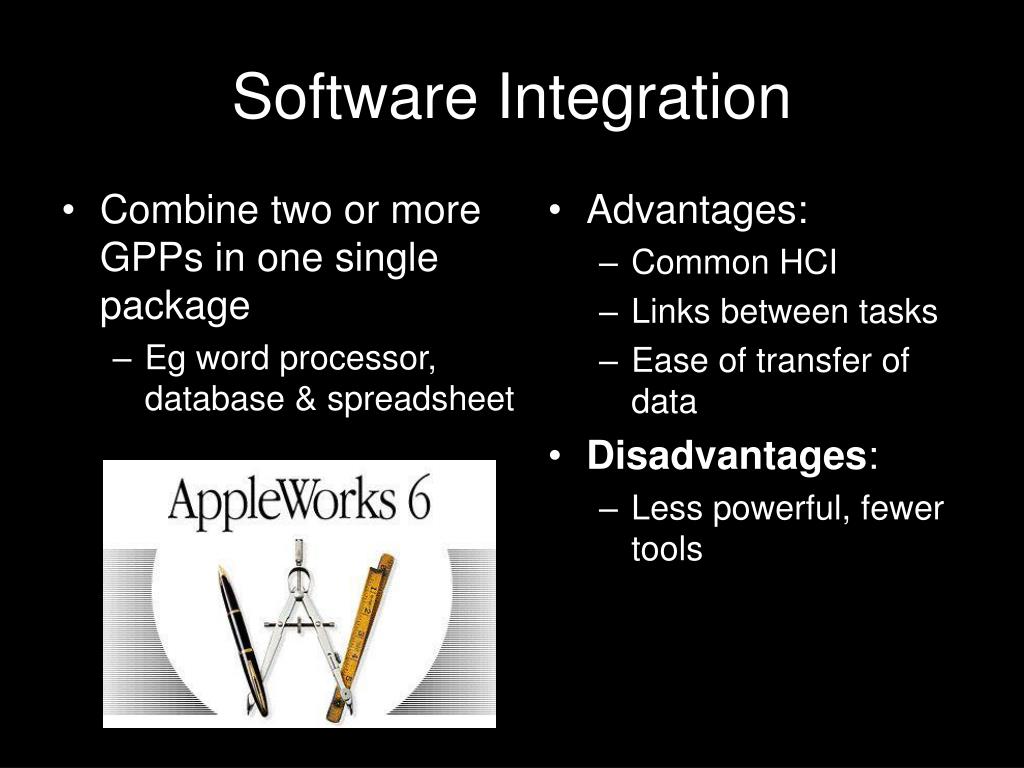 Software Integration

• Combine two or more GPPs in one single package
– Eg word processor, database & spreadsheet

AppleWorks 6

• Advantages:
– Common HCI
– Links between tasks
– Ease of transfer of data
• Disadvantages:
– Less powerful, fewer tools